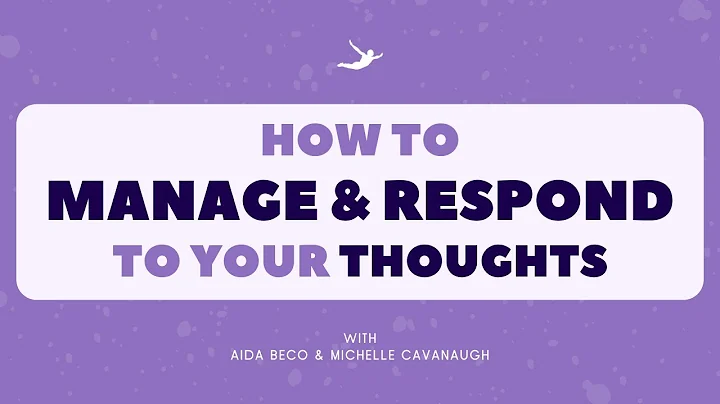 HOW TO
MANAGE & RESPOND
TO YOUR THOUGHTS

WITH
AIDA BECO & MICHELLE CAVANAUGH